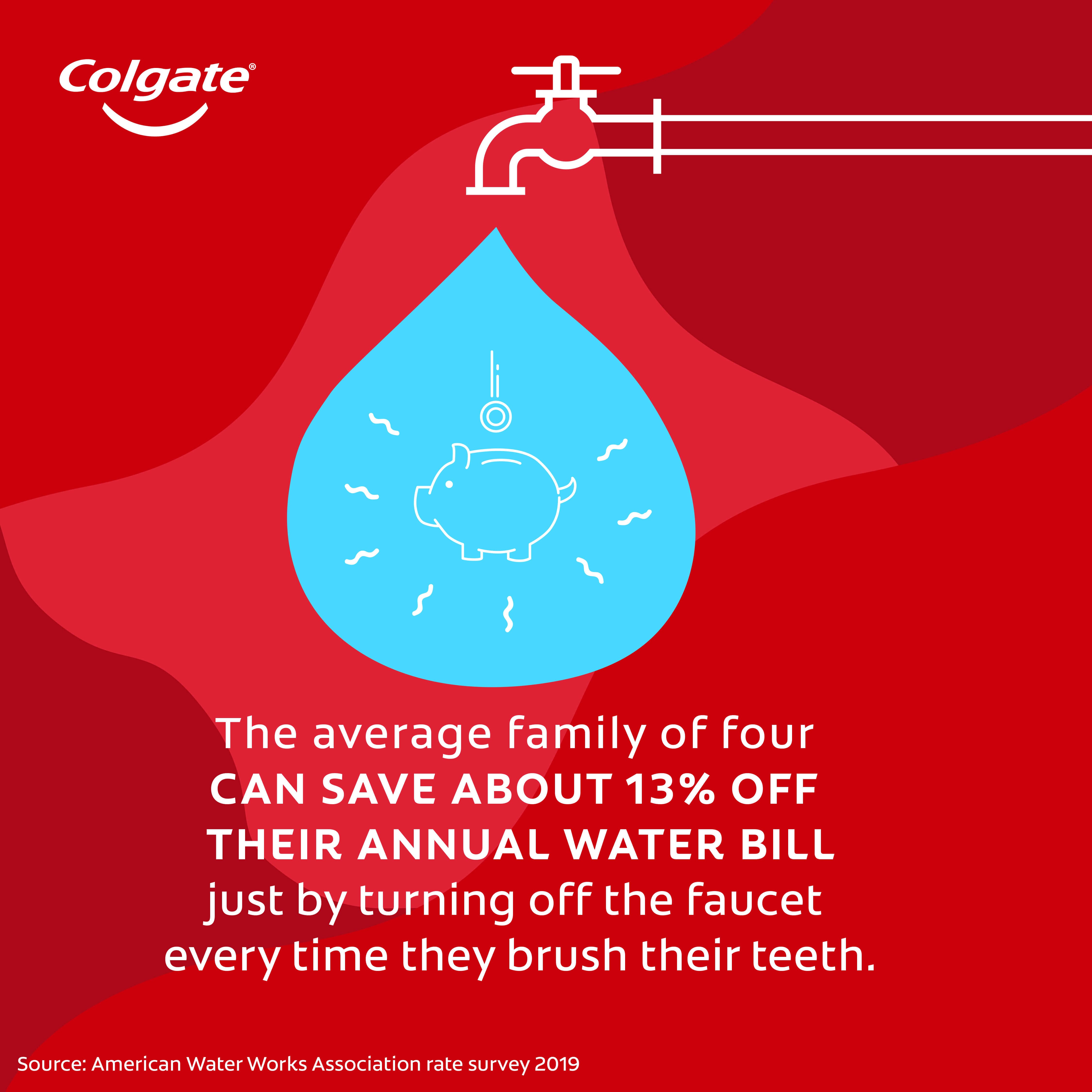 Colgate®

The average family of four CAN SAVE ABOUT 13% OFF THEIR ANNUAL WATER BILL just by turning off the faucet every time they brush their teeth.

Source: American Water Works Association rate survey 2019